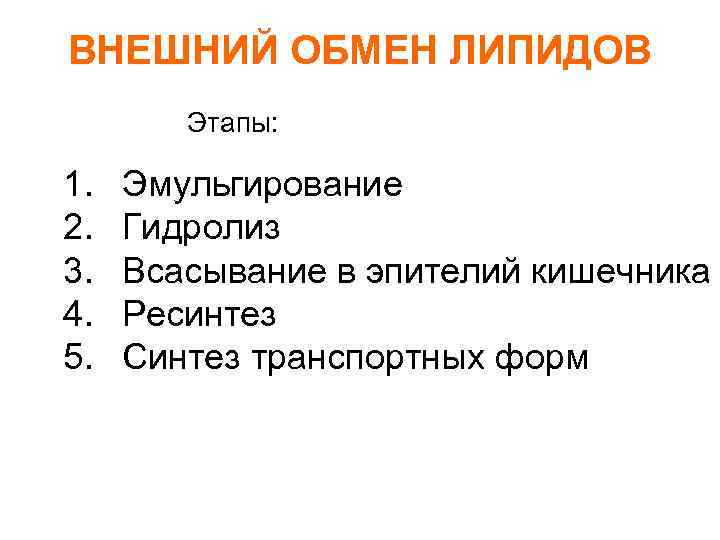 ВНЕШНИЙ ОБМЕН ЛИПИДОВ

Этапы:

1. Эмульгирование
2. Гидролиз
3. Всасывание в эпителий кишечника
4. Ресинтез
5. Синтез транспортных форм